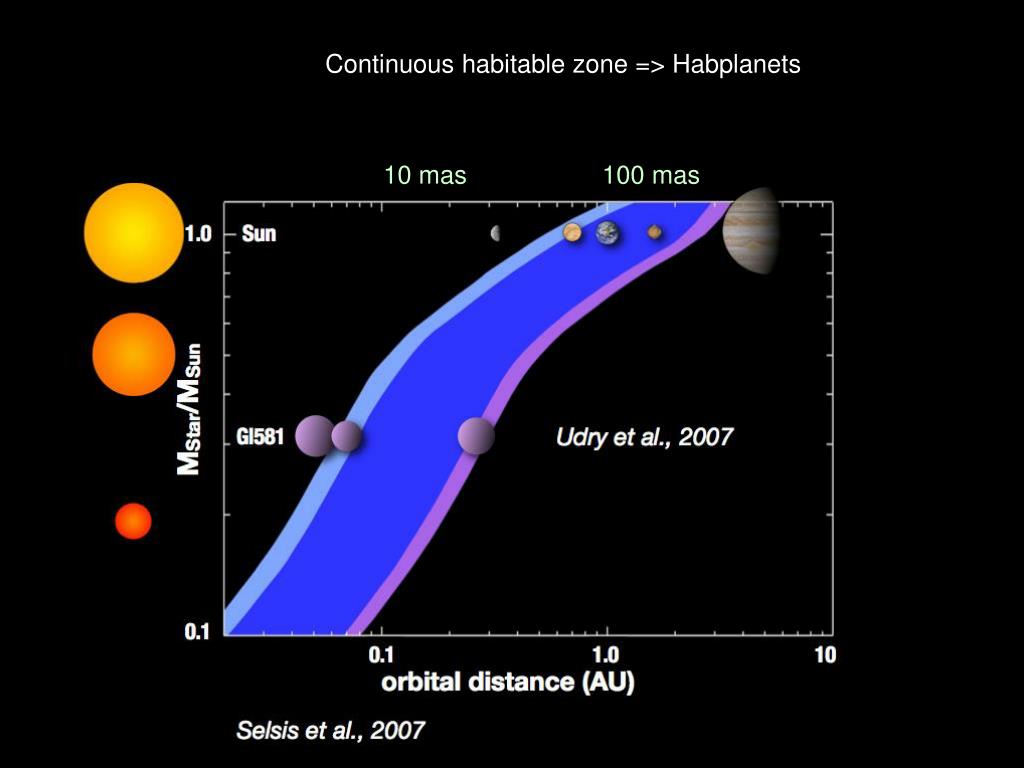 Continuous habitable zone => Habplanets

10 mas

100 mas

1.0

Sun

$M_{Star}/M_{Sun}$

Gl581

Udry et al., 2007

0.1

0.1

1.0

10

orbital distance (AU)

Selsis et al., 2007